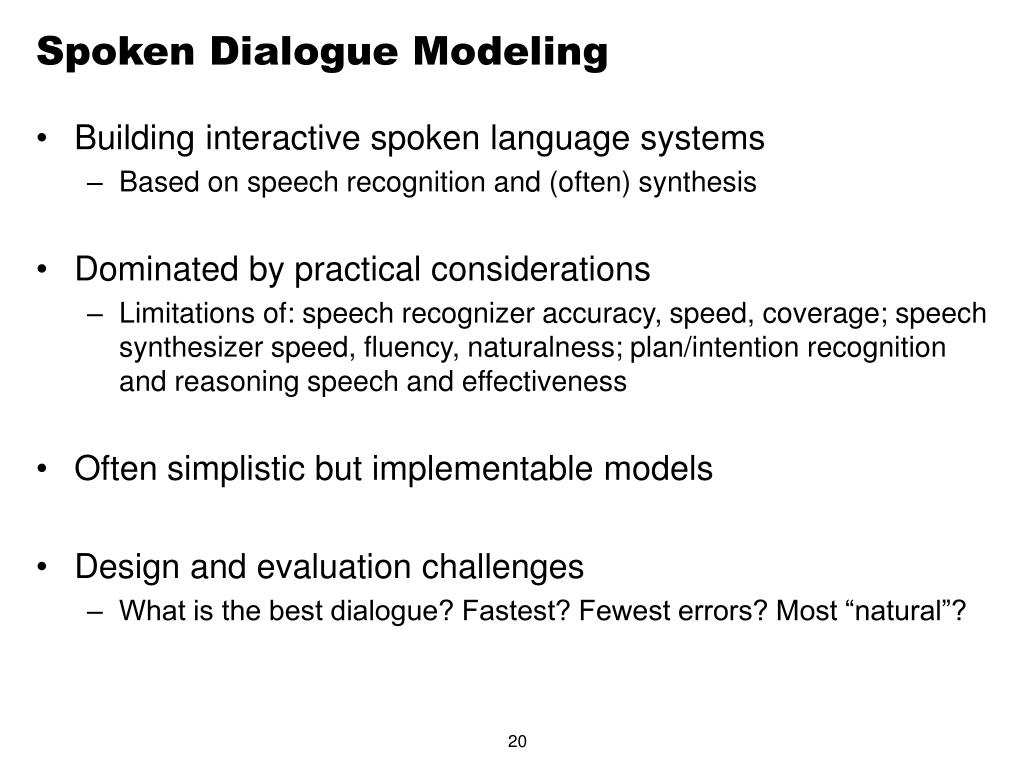 Spoken Dialogue Modeling

• Building interactive spoken language systems
– Based on speech recognition and (often) synthesis

• Dominated by practical considerations
– Limitations of: speech recognizer accuracy, speed, coverage; speech synthesizer speed, fluency, naturalness; plan/intention recognition and reasoning speech and effectiveness

• Often simplistic but implementable models

• Design and evaluation challenges
– What is the best dialogue? Fastest? Fewest errors? Most “natural”?

20